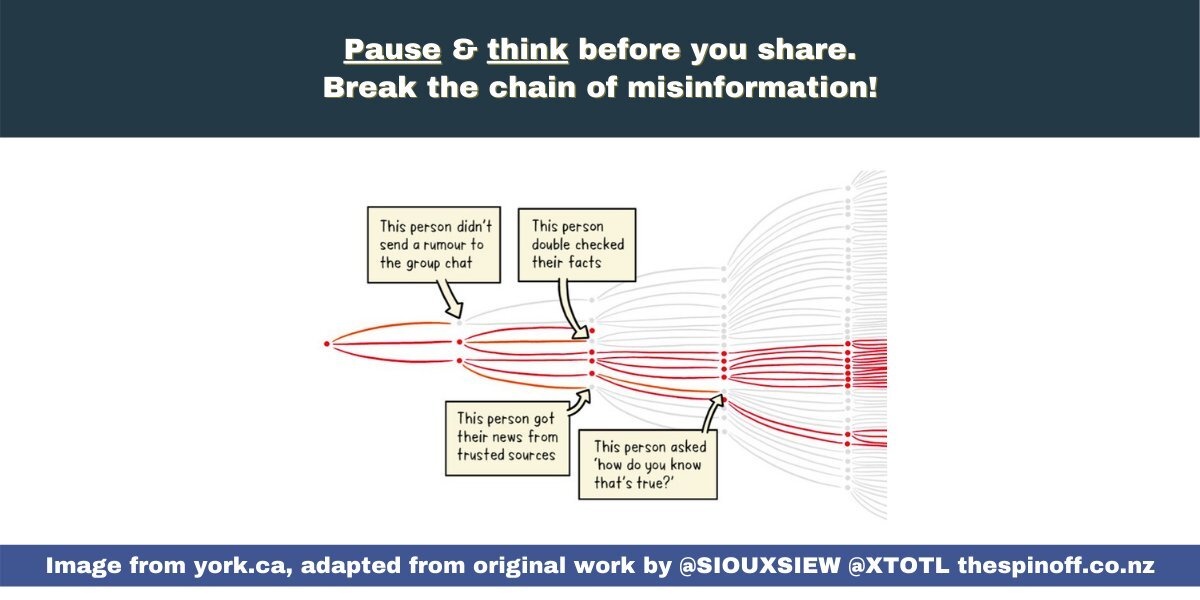 Pause & think before you share.
Break the chain of misinformation!

This person didn't send a rumour to the group chat

This person double checked their facts

This person got their news from trusted sources

This person asked 'how do you know that's true?'

Image from york.ca, adapted from original work by @SIOUXSIEW @XTOTL thespinoff.co.nz